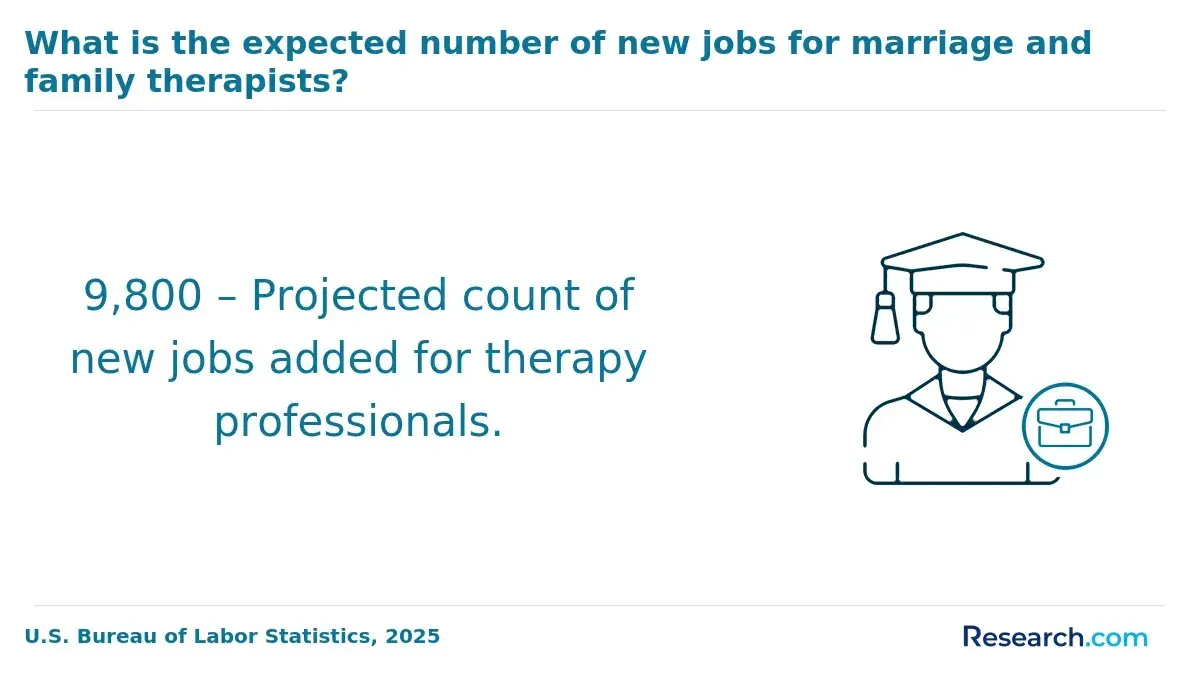 What is the expected number of new jobs for marriage and family therapists?

9,800 – Projected count of new jobs added for therapy professionals.

U.S. Bureau of Labor Statistics, 2025

Research.com